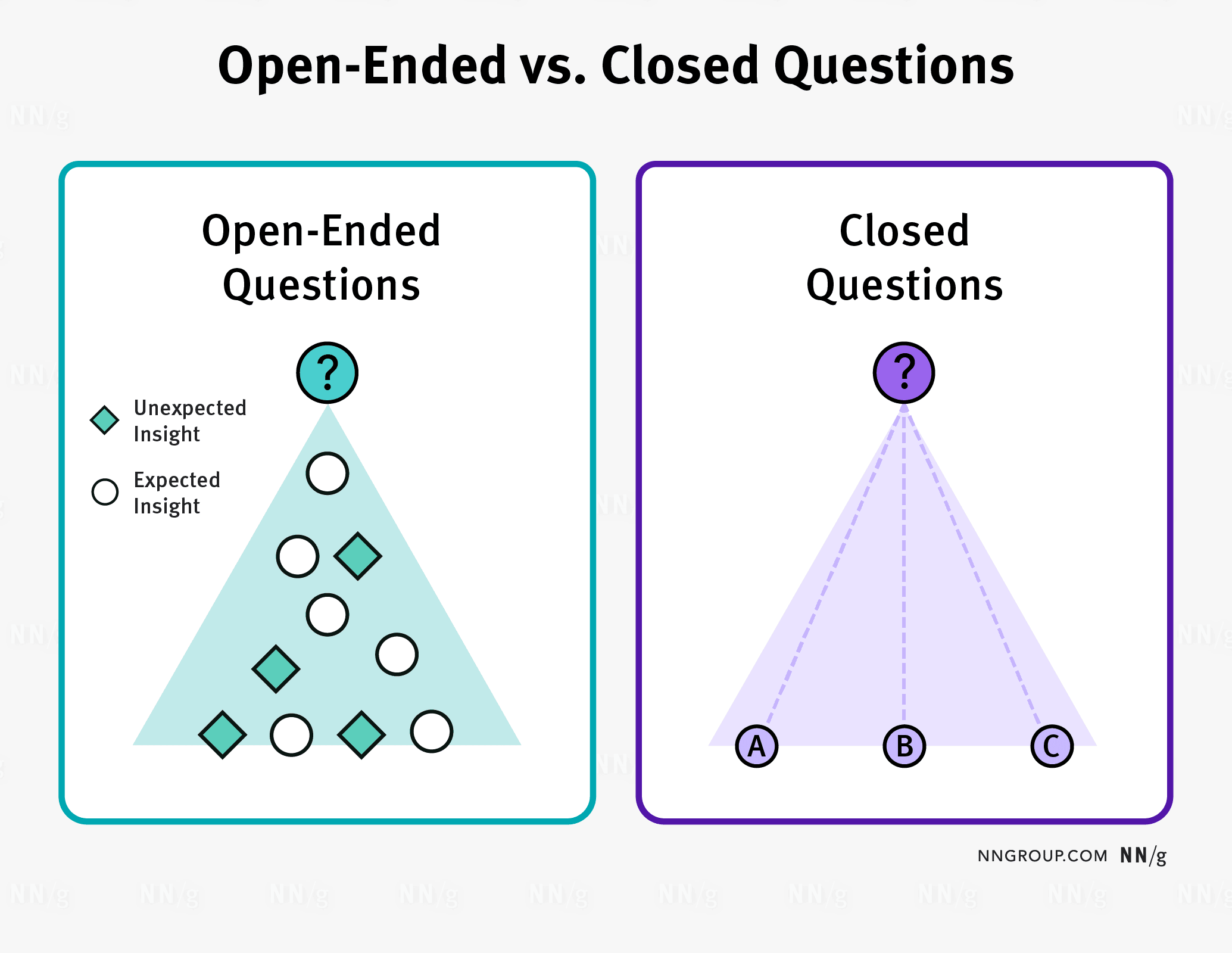 Open-Ended vs. Closed Questions

Open-Ended Questions

?

Unexpected Insight

Expected Insight

Closed Questions

?

A

B

C

NNGROUP.COM NN/g